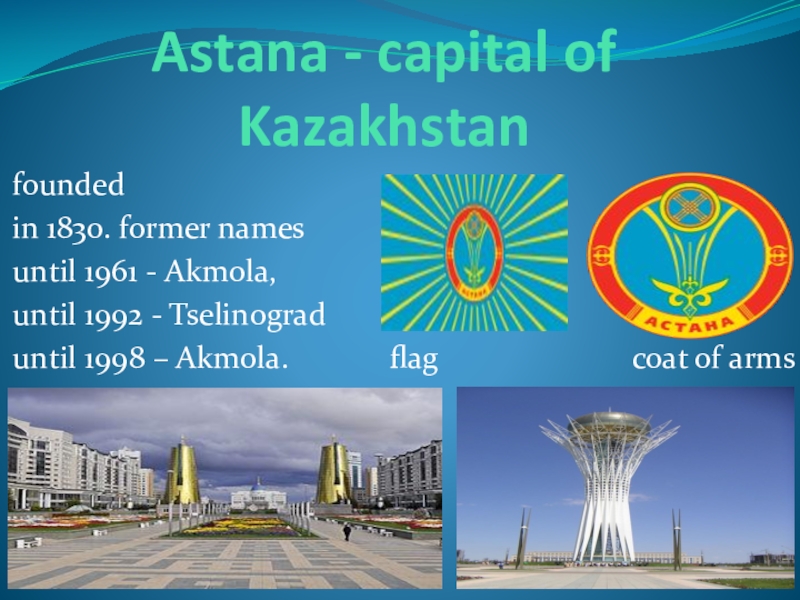 Astana - capital of Kazakhstan

founded
in 1830. former names
until 1961 - Akmola,
until 1992 - Tselinograd
until 1998 – Akmola.

АСТАНА

АСТАНА

flag

coat of arms